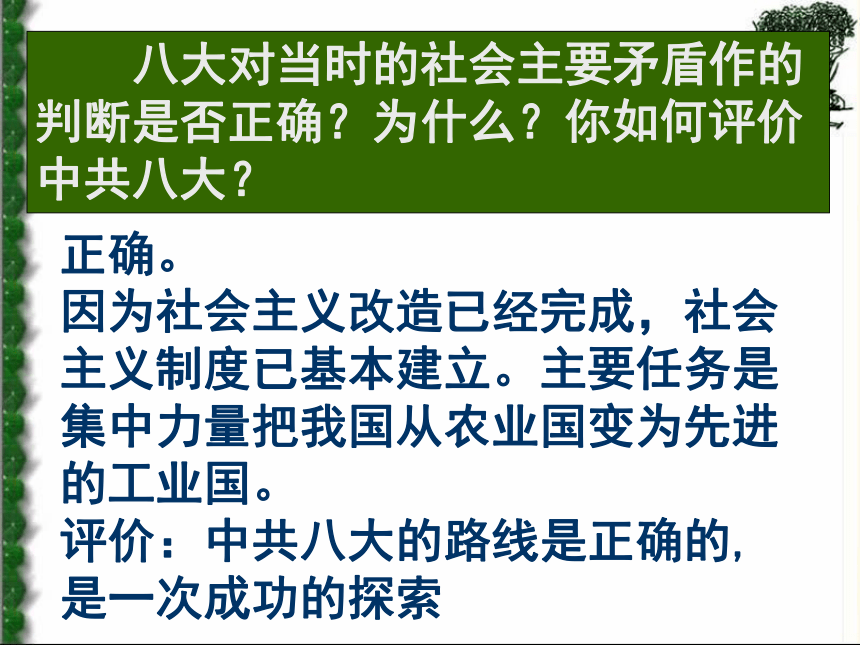 八大对当时的社会主要矛盾作的判断是否正确？为什么？你如何评价中共八大？

正确。
因为社会主义改造已经完成，社会主义制度已基本建立。主要任务是集中力量把我国从农业国变为先进的工业国。
评价：中共八大的路线是正确的，是一次成功的探索